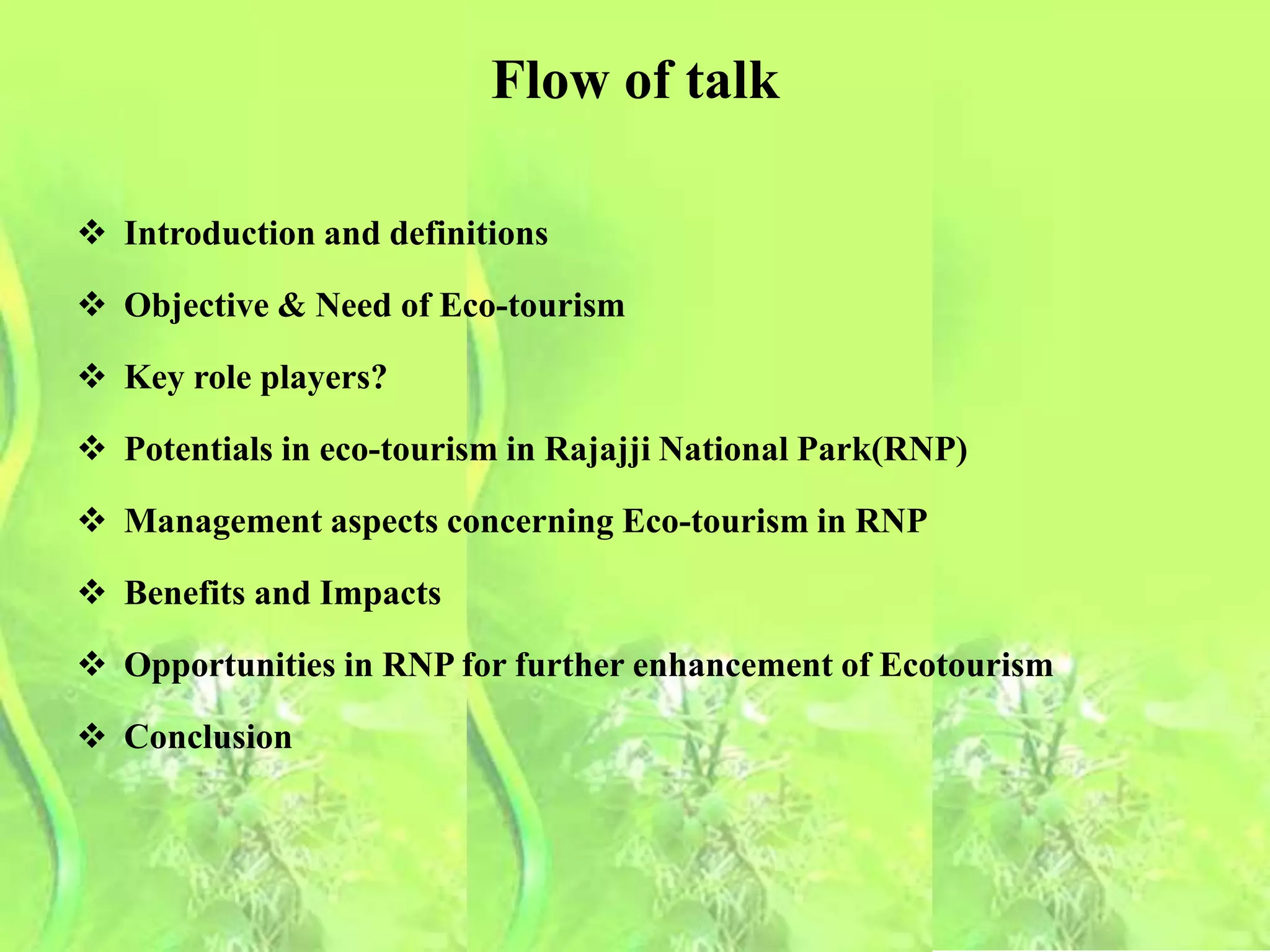 Flow of talk

❖ Introduction and definitions

❖ Objective & Need of Eco-tourism

❖ Key role players?

❖ Potentials in eco-tourism in Rajajji National Park(RNP)

❖ Management aspects concerning Eco-tourism in RNP

❖ Benefits and Impacts

❖ Opportunities in RNP for further enhancement of Ecotourism

❖ Conclusion